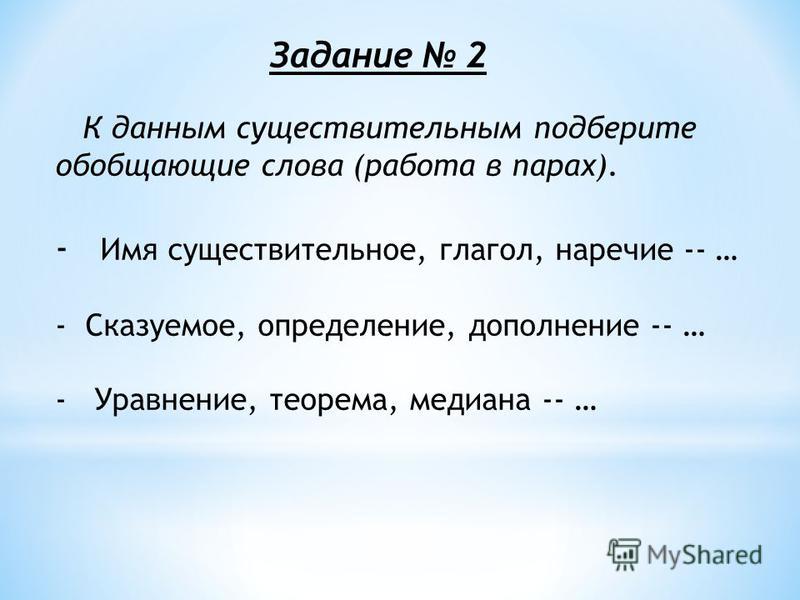 Задание № 2

К данным существительным подберите обобщающие слова (работа в парах).

- Имя существительное, глагол, наречие -- …

- Сказуемое, определение, дополнение -- …

- Уравнение, теорема, медиана -- …

MyShared